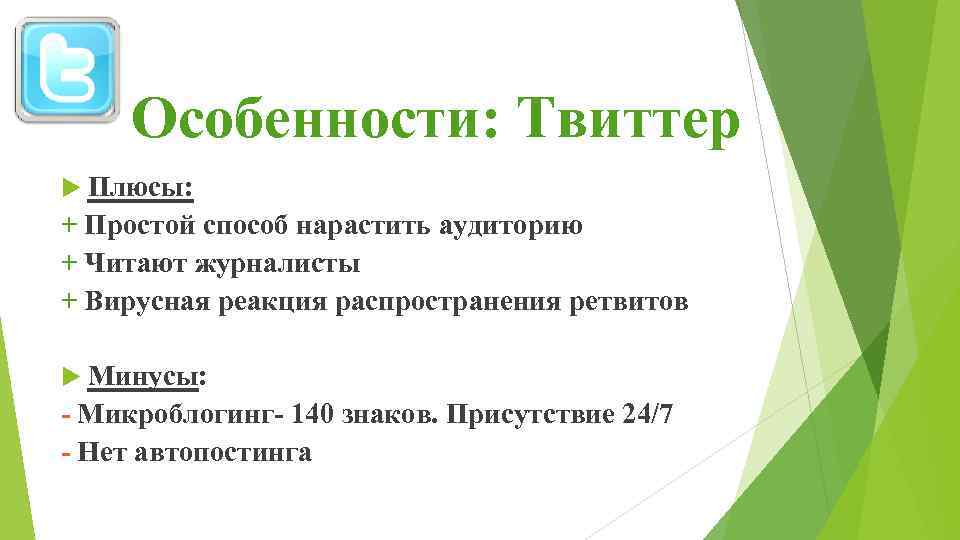 Особенности: Твиттер

Плюсы:
+ Простой способ нарастить аудиторию
+ Читают журналисты
+ Вирусная реакция распространения ретвитов

Минусы:
- Микроблогинг- 140 знаков. Присутствие 24/7
- Нет автопостинга